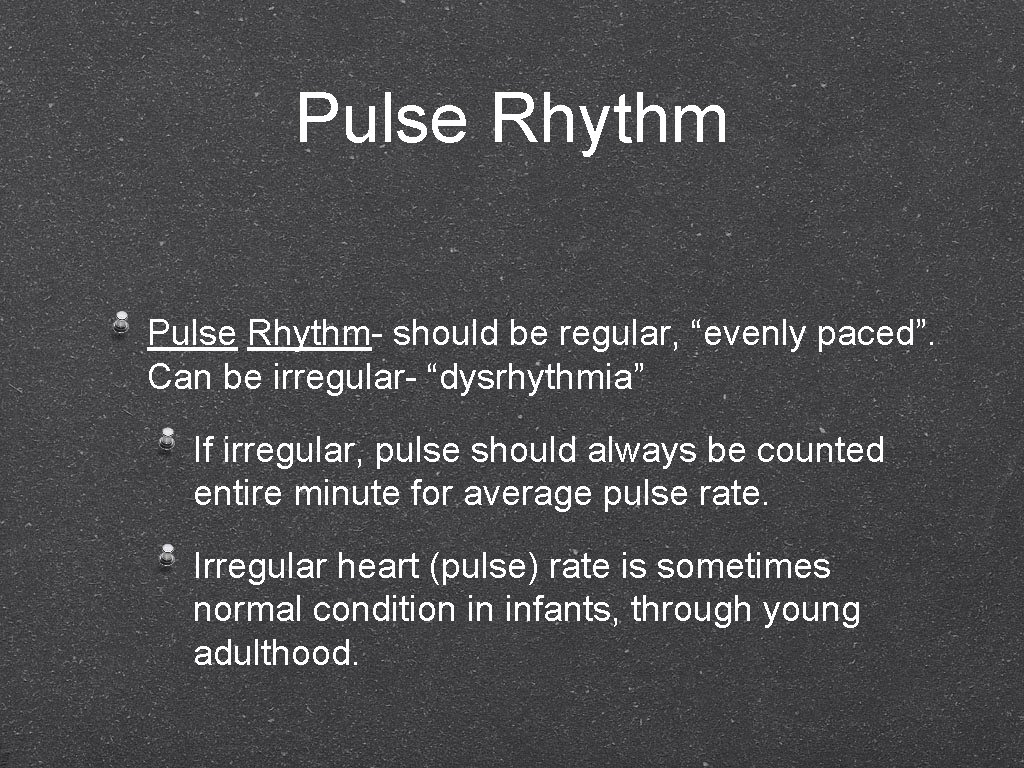 Pulse Rhythm

Pulse Rhythm- should be regular, “evenly paced”. Can be irregular- “dysrhythmia”

If irregular, pulse should always be counted entire minute for average pulse rate.

Irregular heart (pulse) rate is sometimes normal condition in infants, through young adulthood.